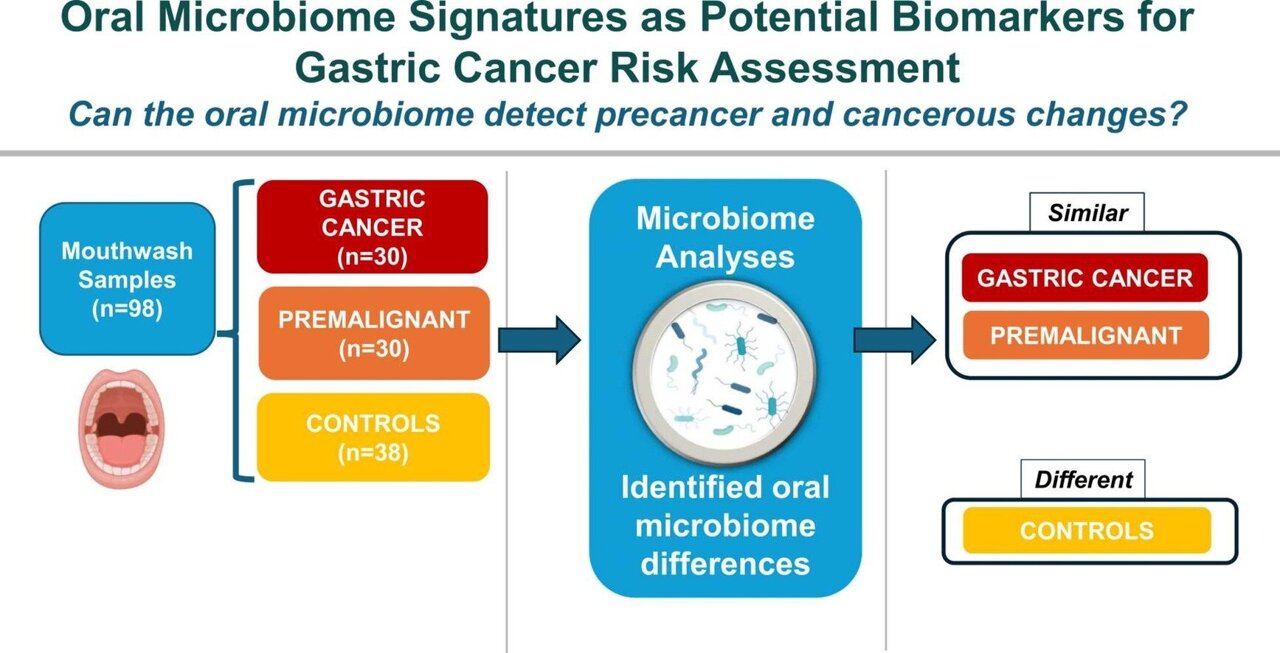 Oral Microbiome Signatures as Potential Biomarkers for Gastric Cancer Risk Assessment
Can the oral microbiome detect precancer and cancerous changes?

Mouthwash Samples (n=98)

GASTRIC CANCER (n=30)

PREMALIGNANT (n=30)

CONTROLS (n=38)

Microbiome Analyses

Identified oral microbiome differences

Similar

GASTRIC CANCER

PREMALIGNANT

Different

CONTROLS